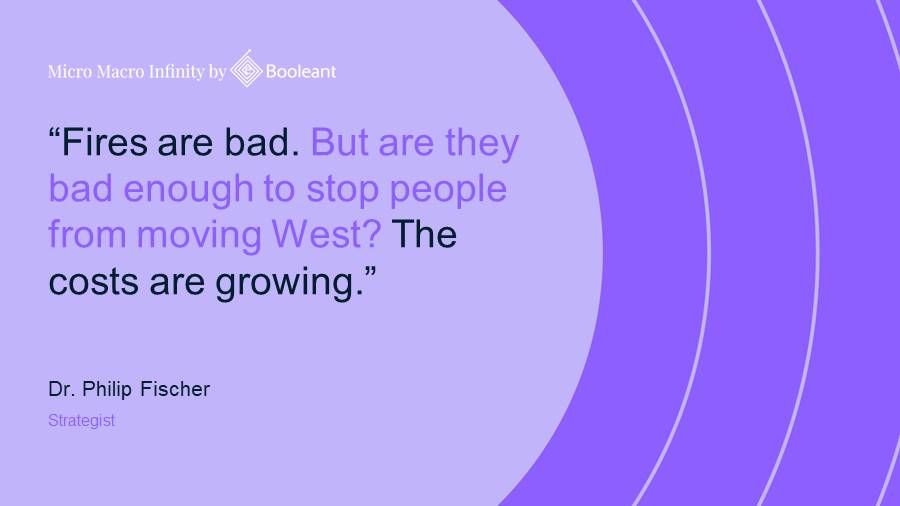 Micro Macro Infinity by Booleant

“Fires are bad. But are they bad enough to stop people from moving West? The costs are growing.”

Dr. Philip Fischer

Strategist